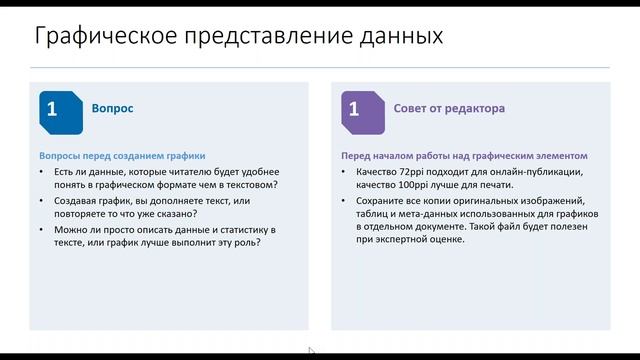 Графическое представление данных

1

Вопрос

Вопросы перед созданием графики

• Есть ли данные, которые читателю будет удобнее понять в графическом формате чем в текстовом?

• Создавая график, вы дополняете текст, или повторяете то что уже сказано?

• Можно ли просто описать данные и статистику в тексте, или график лучше выполнит эту роль?

1

Совет от редактора

Перед началом работы над графическим элементом

• Качество 72ppi подходит для онлайн-публикации, качество 100ppi лучше для печати.

• Сохраните все копии оригинальных изображений, таблиц и мета-данных использованных для графиков в отдельном документе. Такой файл будет полезен при экспертной оценке.